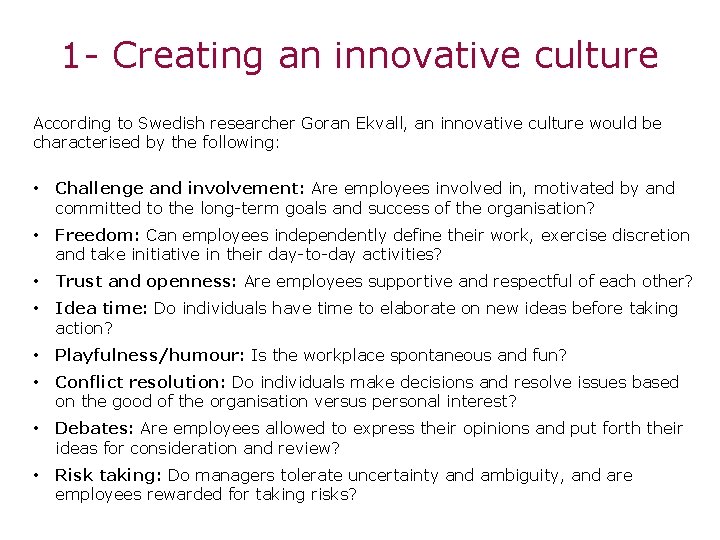 1- Creating an innovative culture

According to Swedish researcher Goran Ekvall, an innovative culture would be characterised by the following:

• Challenge and involvement: Are employees involved in, motivated by and committed to the long-term goals and success of the organisation?
• Freedom: Can employees independently define their work, exercise discretion and take initiative in their day-to-day activities?
• Trust and openness: Are employees supportive and respectful of each other?
• Idea time: Do individuals have time to elaborate on new ideas before taking action?
• Playfulness/humour: Is the workplace spontaneous and fun?
• Conflict resolution: Do individuals make decisions and resolve issues based on the good of the organisation versus personal interest?
• Debates: Are employees allowed to express their opinions and put forth their ideas for consideration and review?
• Risk taking: Do managers tolerate uncertainty and ambiguity, and are employees rewarded for taking risks?